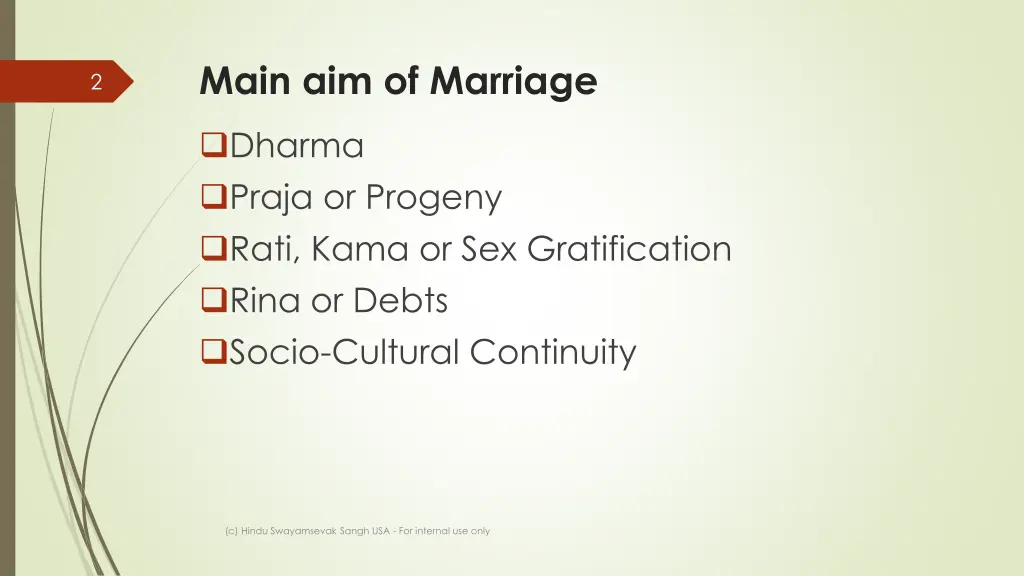 2

Main aim of Marriage

❑Dharma
❑Praja or Progeny
❑Rati, Kama or Sex Gratification
❑Rina or Debts
❑Socio-Cultural Continuity

(c) Hindu Swayamsevak Sangh USA - For internal use only